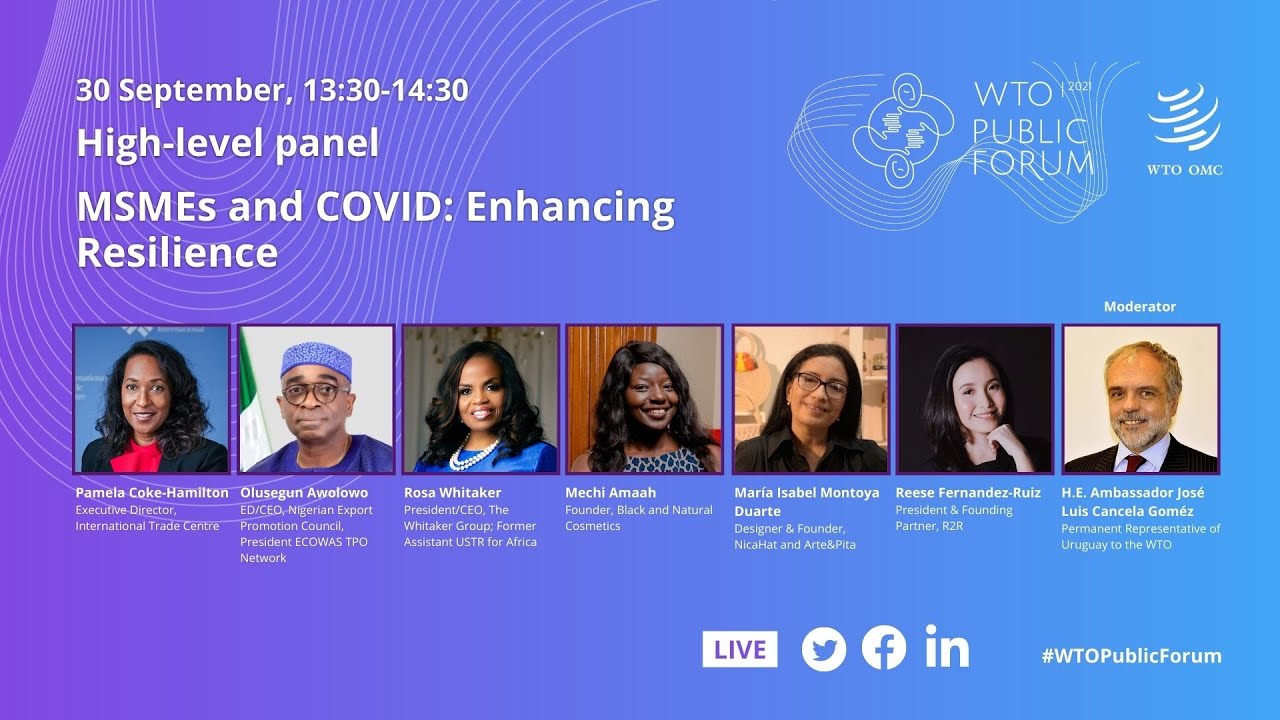 30 September, 13:30-14:30

High-level panel

MSMEs and COVID: Enhancing Resilience

WTO 2021 PUBLIC FORUM

WTO OMC

Moderator

Pamela Coke-Hamilton
Executive Director, International Trade Centre

Olusegun Awolowo
ED/CEO, Nigerian Export Promotion Council, President ECOWAS TPO Network

Rosa Whitaker
President/CEO, The Whitaker Group; Former Assistant USTR for Africa

Mechi Amaah
Founder, Black and Natural Cosmetics

María Isabel Montoya Duarte
Designer & Founder, NicaHat and Arte&Pita

Reese Fernandez-Ruiz
President & Founding Partner, R2R

H.E. Ambassador José Luis Cancela Goméz
Permanent Representative of Uruguay to the WTO

LIVE

#WTOPublicForum